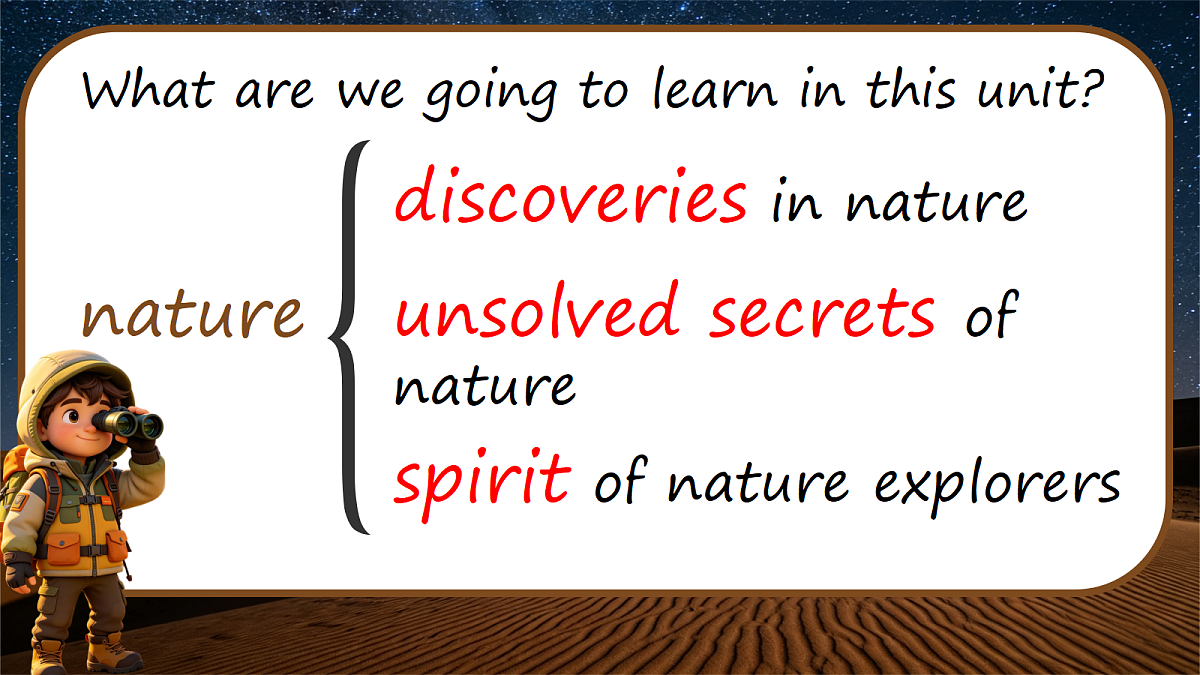 What are we going to learn in this unit?

nature

discoveries in nature

unsolved secrets of nature

spirit of nature explorers